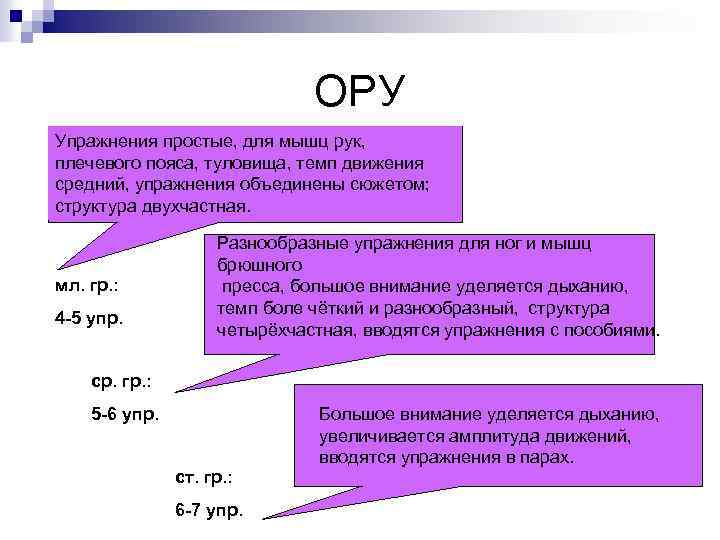 ОРУ

Упражнения простые, для мышц рук, плечевого пояса, туловища, темп движения средний, упражнения объединены сюжетом; структура двухчастная.

мл. гр.:

4-5 упр.

Разнообразные упражнения для ног и мышц брюшного
пресса, большое внимание уделяется дыханию, темп боле чёткий и разнообразный, структура четырёхчастная, вводятся упражнения с пособиями.

ср. гр.:

5-6 упр.

Большое внимание уделяется дыханию, увеличивается амплитуда движений, вводятся упражнения в парах.

ст. гр.:

6-7 упр.